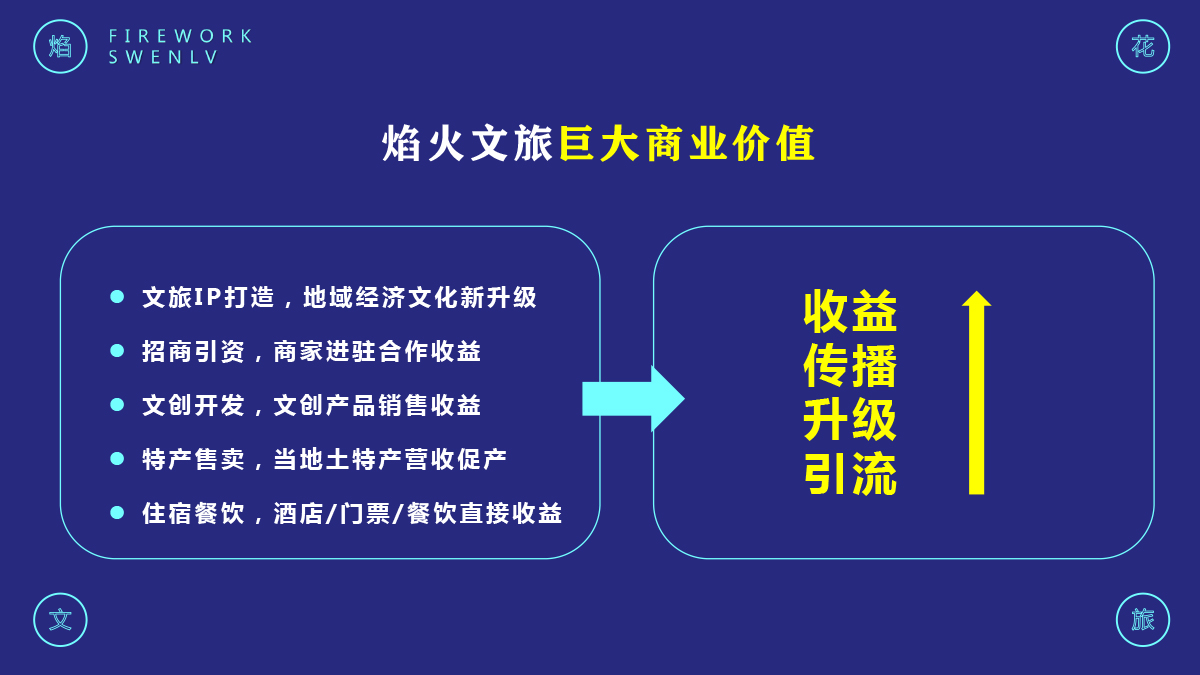 焰

FIREWORK
SWENLV

花

焰火文旅巨大商业价值

- 文旅IP打造，地域经济文化新升级
- 招商引资，商家进驻合作收益
- 文创开发，文创产品销售收益
- 特产售卖，当地土特产营收促产
- 住宿餐饮，酒店/门票/餐饮直接收益

收益
传播
升级
引流

文

旅